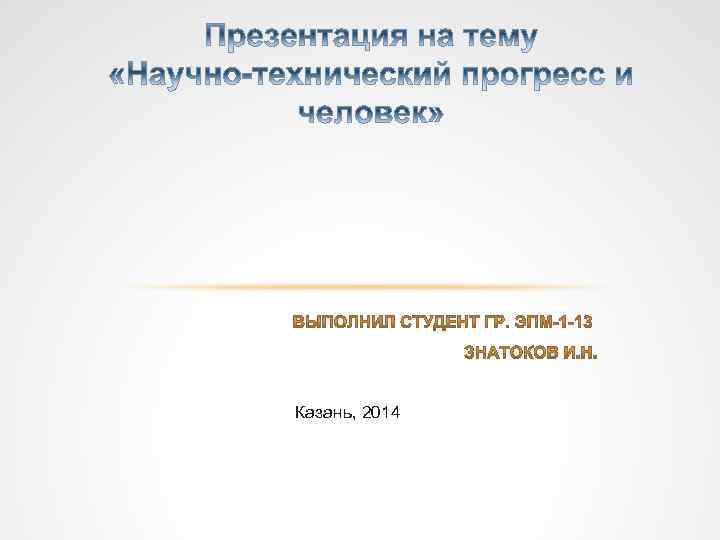 Презентация на тему «Научно-технический прогресс и человек»

ВЫПОЛНИЛ СТУДЕНТ ГР. ЭПМ-1-13
ЗНАТОКОВ И.Н.

Казань, 2014